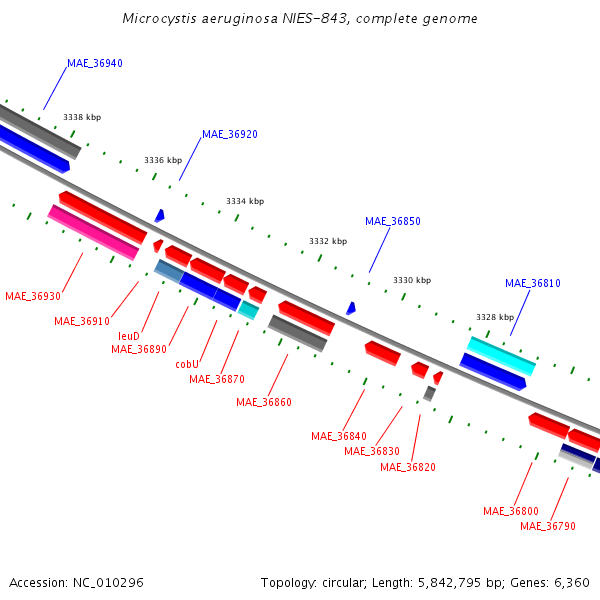 Microcystis aeruginosa NIES-843, complete genome

MAE_36940

3338 kbp

MAE_36920

3336 kbp

3334 kbp

MAE_36850

3332 kbp

3330 kbp

MAE_36810

3328 kbp

MAE_36930

MAE_36910

leuD

MAE_36890

cobU

MAE_36870

MAE_36860

MAE_36840

MAE_36830

MAE_36820

MAE_36800

MAE_36790

Accession: NC_010296

Topology: circular; Length: 5,842,795 bp; Genes: 6,360